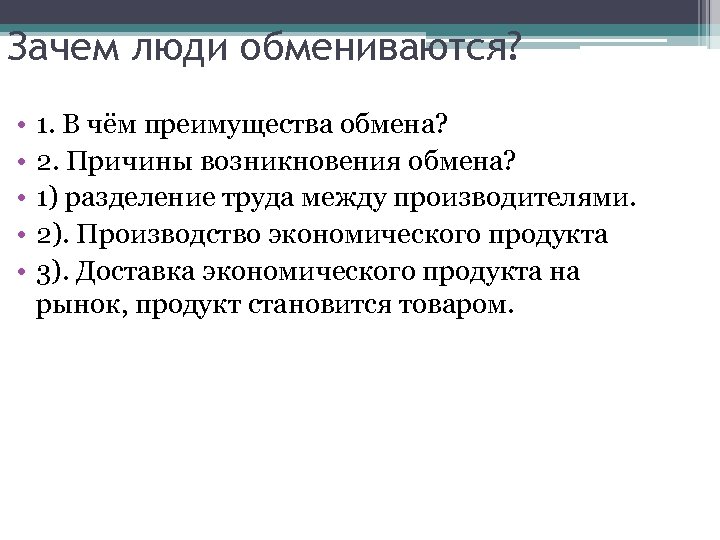 Зачем люди обмениваются?

• 1. В чём преимущества обмена?
• 2. Причины возникновения обмена?
• 1) разделение труда между производителями.
• 2). Производство экономического продукта
• 3). Доставка экономического продукта на рынок, продукт становится товаром.